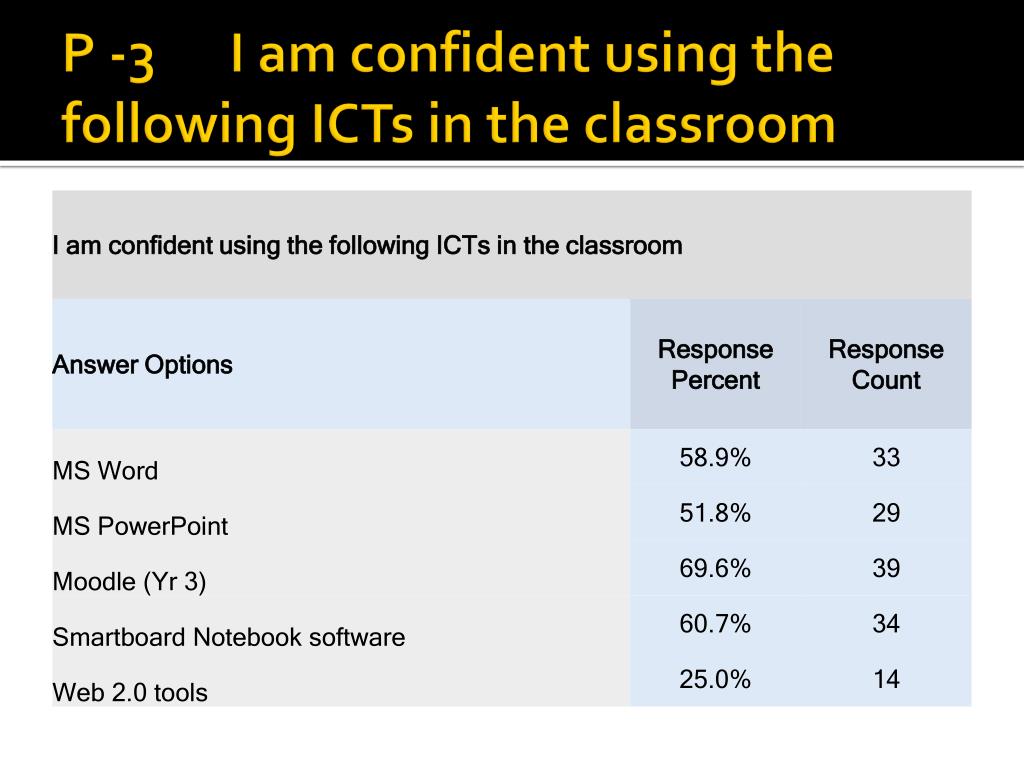 P -3 I am confident using the following ICTs in the classroom

I am confident using the following ICTs in the classroom

| Answer Options | Response Percent | Response Count |
|---|---|---|
| MS Word | 58.9% | 33 |
| MS PowerPoint | 51.8% | 29 |
| Moodle (Yr 3) | 69.6% | 39 |
| Smartboard Notebook software | 60.7% | 34 |
| Web 2.0 tools | 25.0% | 14 |